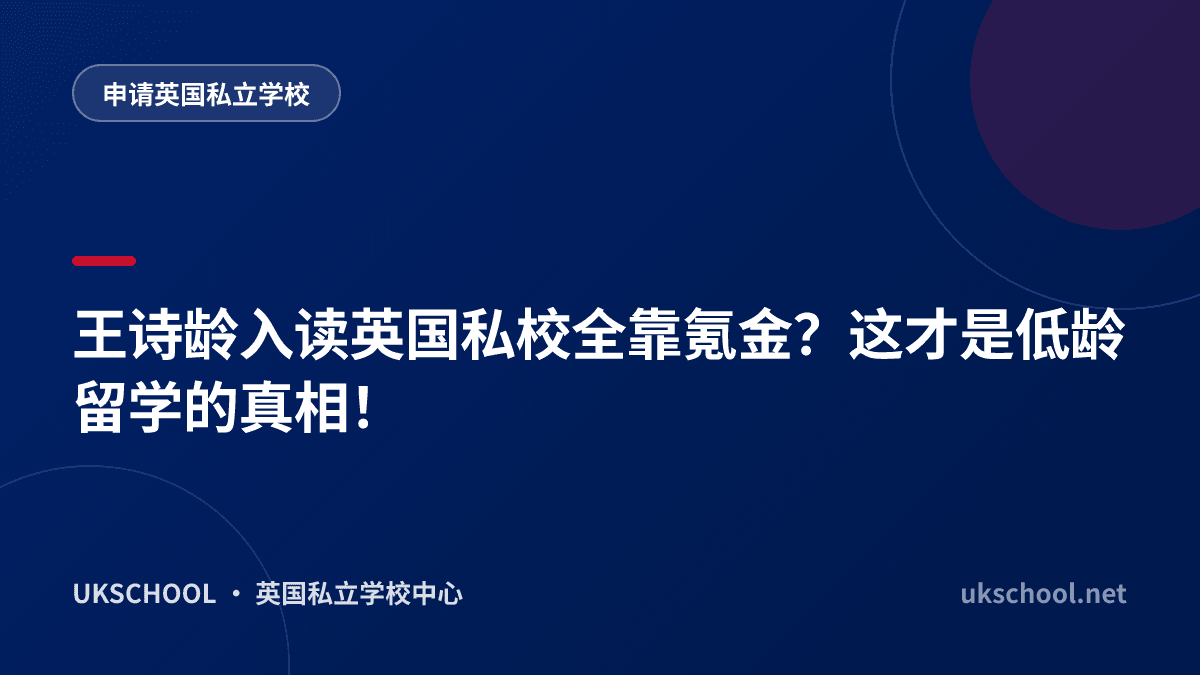 申请英国私立学校

王诗龄入读英国私校全靠氪金？这才是低龄留学的真相！

UKSCHOOL · 英国私立学校中心

ukschool.net